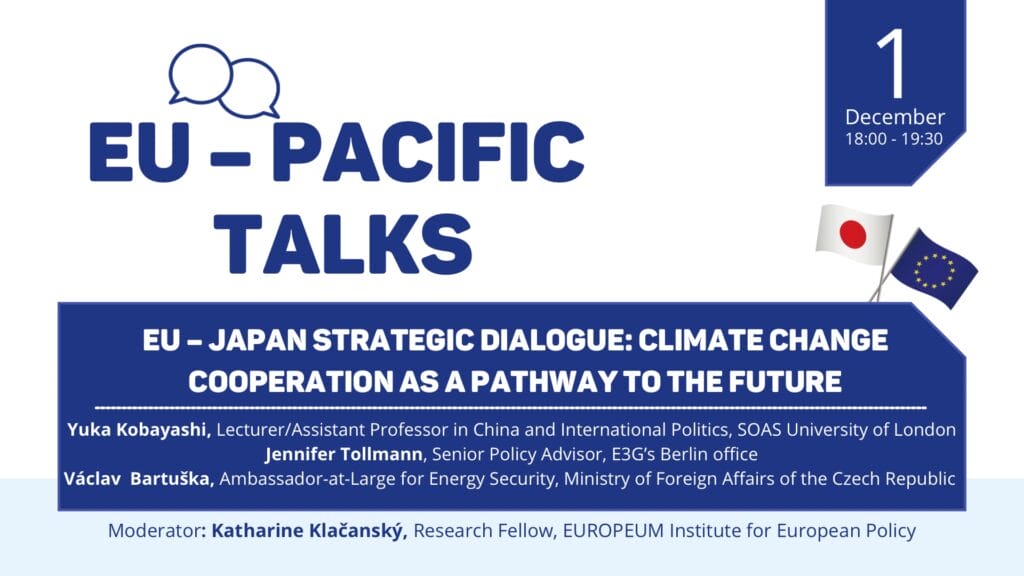 EU – PACIFIC TALKS

1
December
18:00 - 19:30

EU – JAPAN STRATEGIC DIALOGUE: CLIMATE CHANGE COOPERATION AS A PATHWAY TO THE FUTURE

Yuka Kobayashi, Lecturer/Assistant Professor in China and International Politics, SOAS University of London
Jennifer Tollmann, Senior Policy Advisor, E3G's Berlin office
Václav Bartuška, Ambassador-at-Large for Energy Security, Ministry of Foreign Affairs of the Czech Republic

Moderator: Katharine Klačanský, Research Fellow, EUROPEUM Institute for European Policy